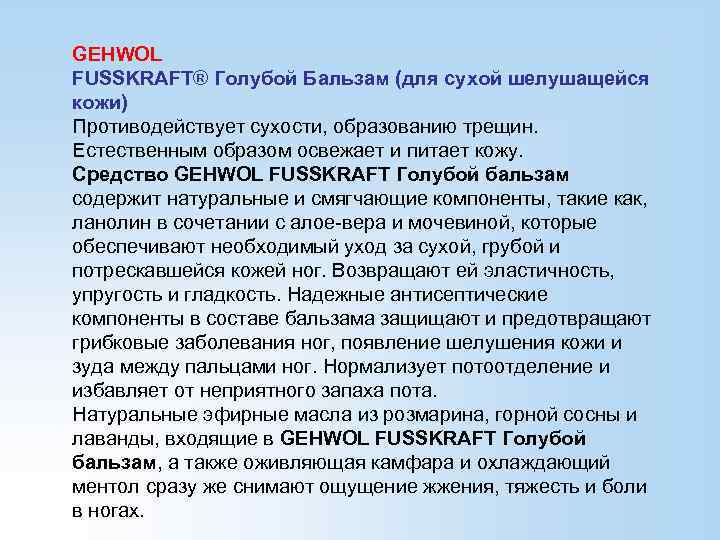 GEHWOL
FUSSKRAFT® Голубой Бальзам (для сухой шелушащейся кожи)
Противодействует сухости, образованию трещин. Естественным образом освежает и питает кожу.
Средство GEHWOL FUSSKRAFT Голубой бальзам содержит натуральные и смягчающие компоненты, такие как, ланолин в сочетании с алое-вера и мочевиной, которые обеспечивают необходимый уход за сухой, грубой и потрескавшейся кожей ног. Возвращают ей эластичность, упругость и гладкость. Надежные антисептические компоненты в составе бальзама защищают и предотвращают грибковые заболевания ног, появление шелушения кожи и зуда между пальцами ног. Нормализует потоотделение и избавляет от неприятного запаха пота.
Натуральные эфирные масла из розмарина, горной сосны и лаванды, входящие в GEHWOL FUSSKRAFT Голубой бальзам, а также оживляющая камфара и охлаждающий ментол сразу же снимают ощущение жжения, тяжесть и боли в ногах.